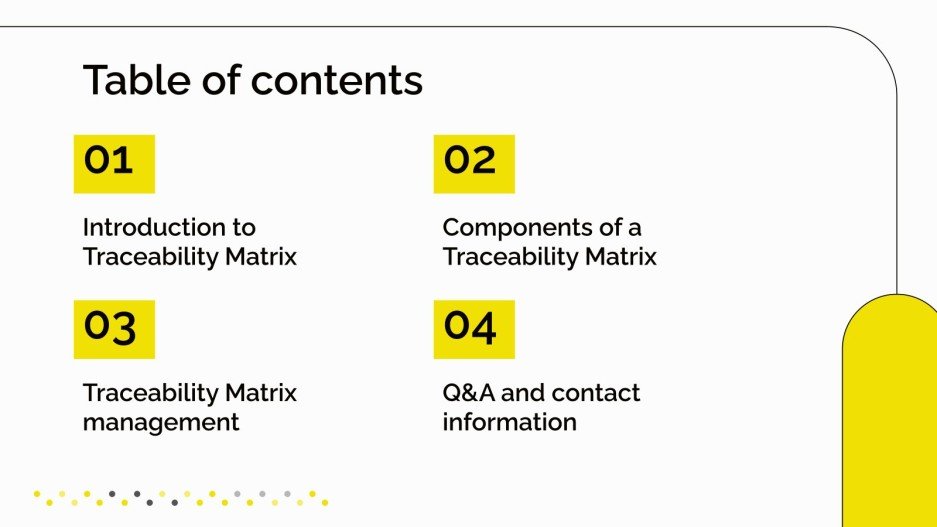 Table of contents

01

Introduction to Traceability Matrix

02

Components of a Traceability Matrix

03

Traceability Matrix management

04

Q&A and contact information